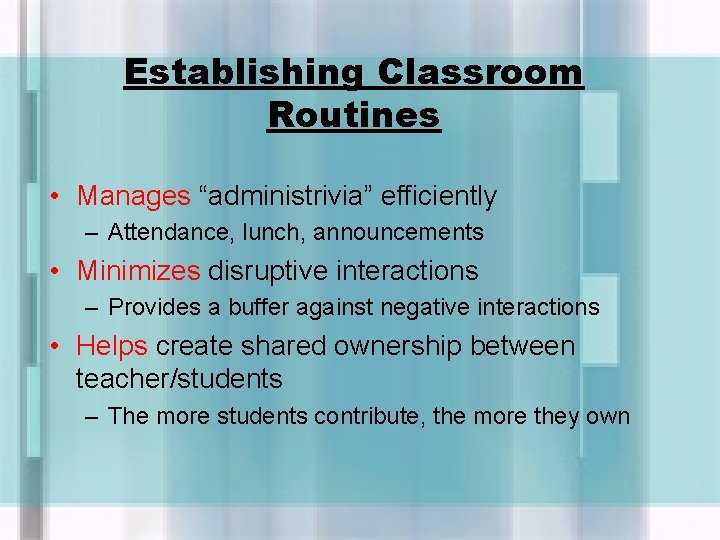 Establishing Classroom Routines

• Manages “administrivia” efficiently
– Attendance, lunch, announcements
• Minimizes disruptive interactions
– Provides a buffer against negative interactions
• Helps create shared ownership between teacher/students
– The more students contribute, the more they own